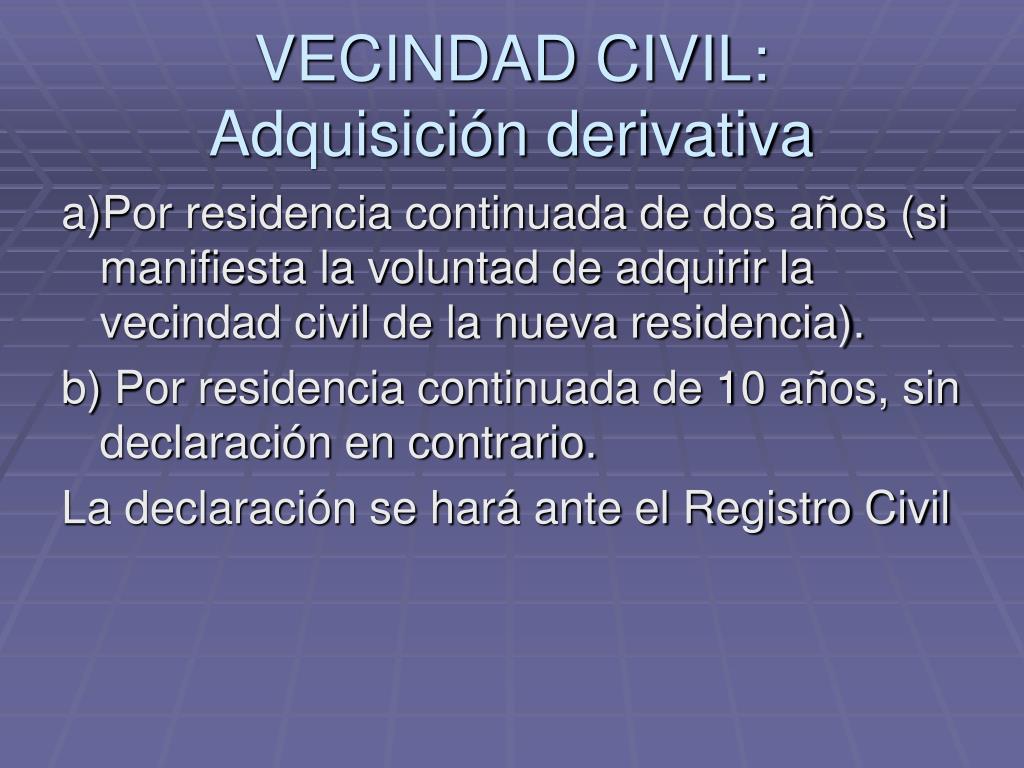 VECINDAD CIVIL:
Adquisición derivativa

a)Por residencia continuada de dos años (si manifiesta la voluntad de adquirir la vecindad civil de la nueva residencia).

b) Por residencia continuada de 10 años, sin declaración en contrario.

La declaración se hará ante el Registro Civil